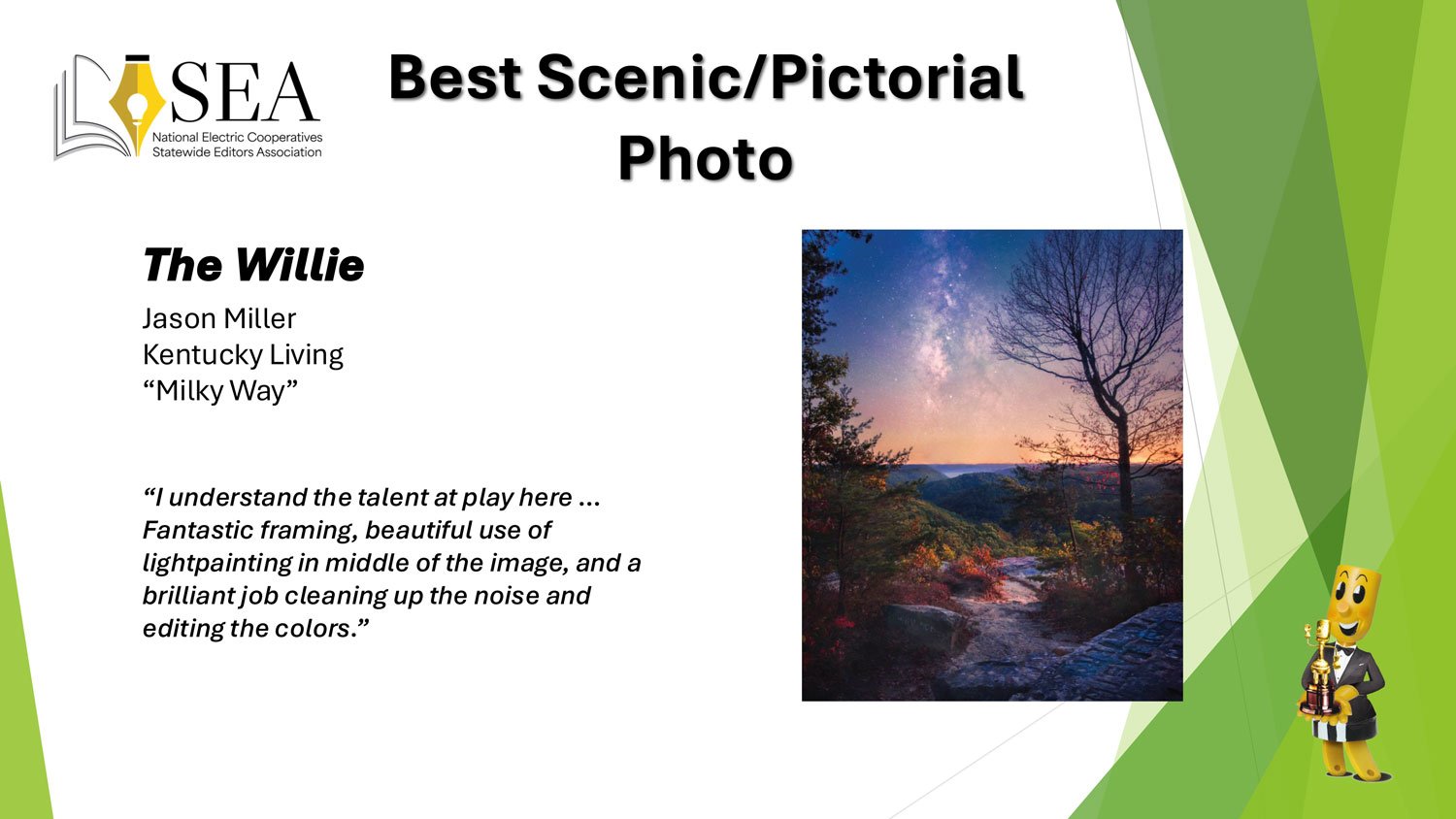 SEA
National Electric Cooperatives Statewide Editors Association

Best Scenic/Pictorial Photo

The Willie

Jason Miller
Kentucky Living
“Milky Way”

“I understand the talent at play here … Fantastic framing, beautiful use of lightpainting in middle of the image, and a brilliant job cleaning up the noise and editing the colors.”